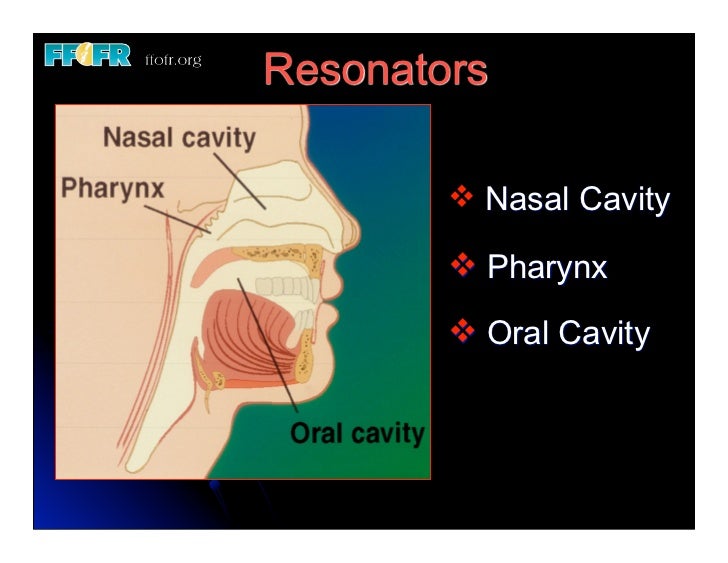 FFOFR ffofr.org

Resonators

Nasal cavity

Pharynx

Oral cavity

❖ Nasal Cavity

❖ Pharynx

❖ Oral Cavity